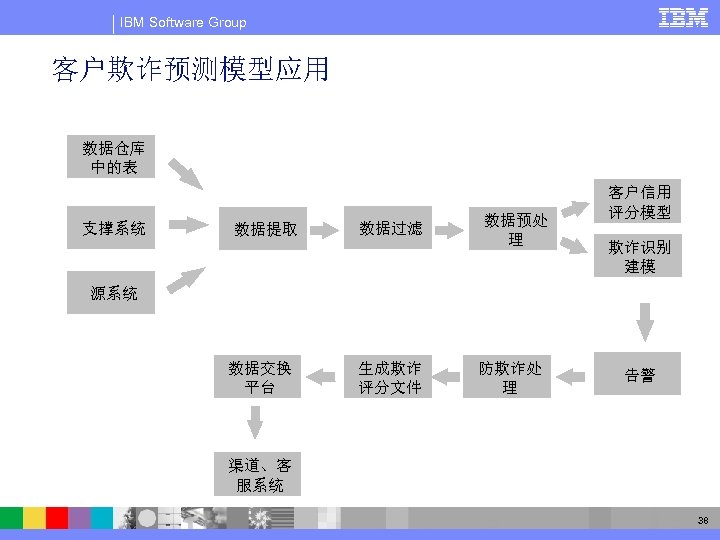 IBM Software Group

IBM

客户欺诈预测模型应用

数据仓库中的表

支撑系统

源系统

数据提取

数据过滤

数据预处理

客户信用评分模型

欺诈识别建模

告警

防欺诈处理

生成欺诈评分文件

数据交换平台

渠道、客服系统

36